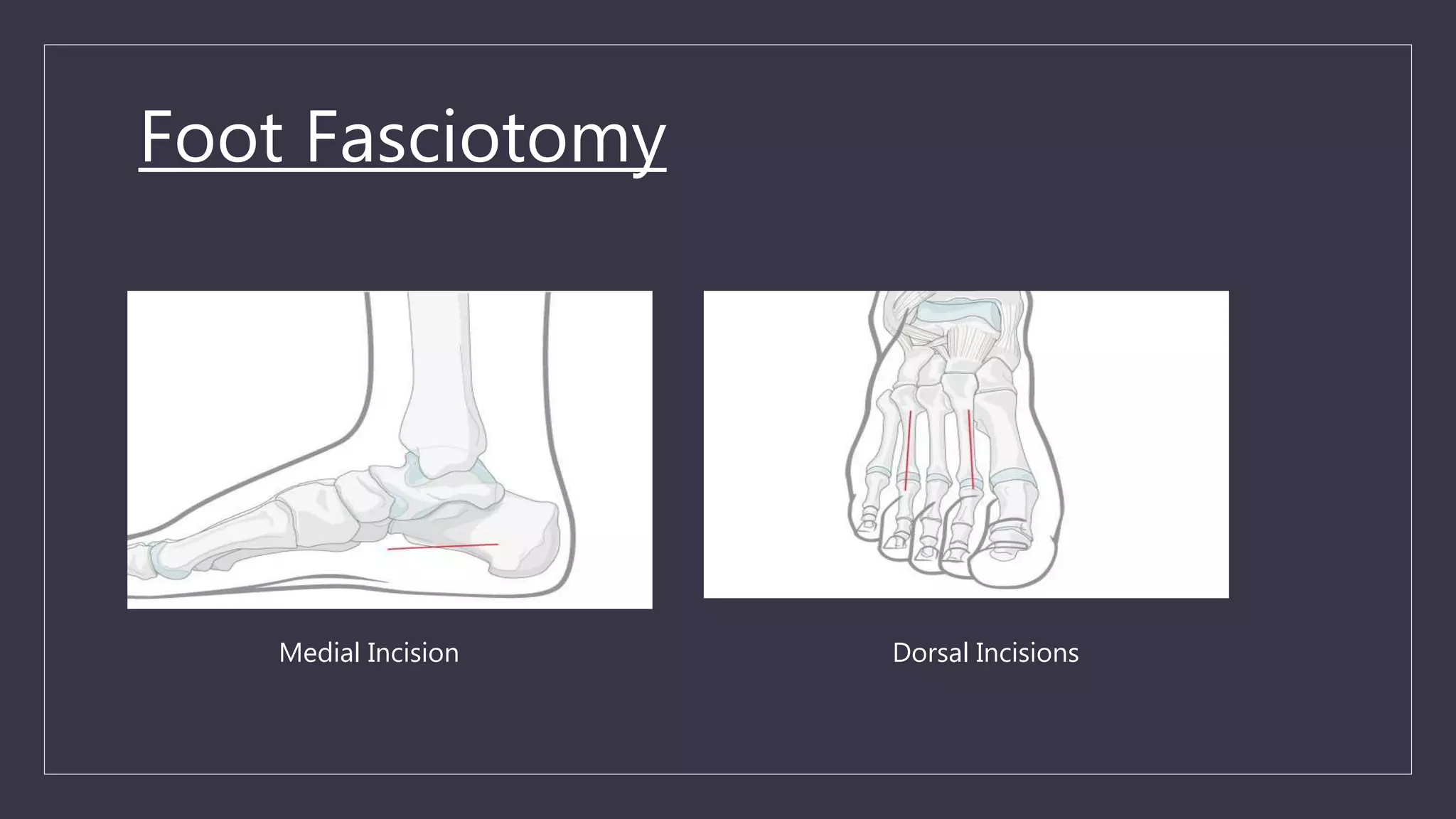 Foot Fasciotomy

Medial Incision

Dorsal Incisions